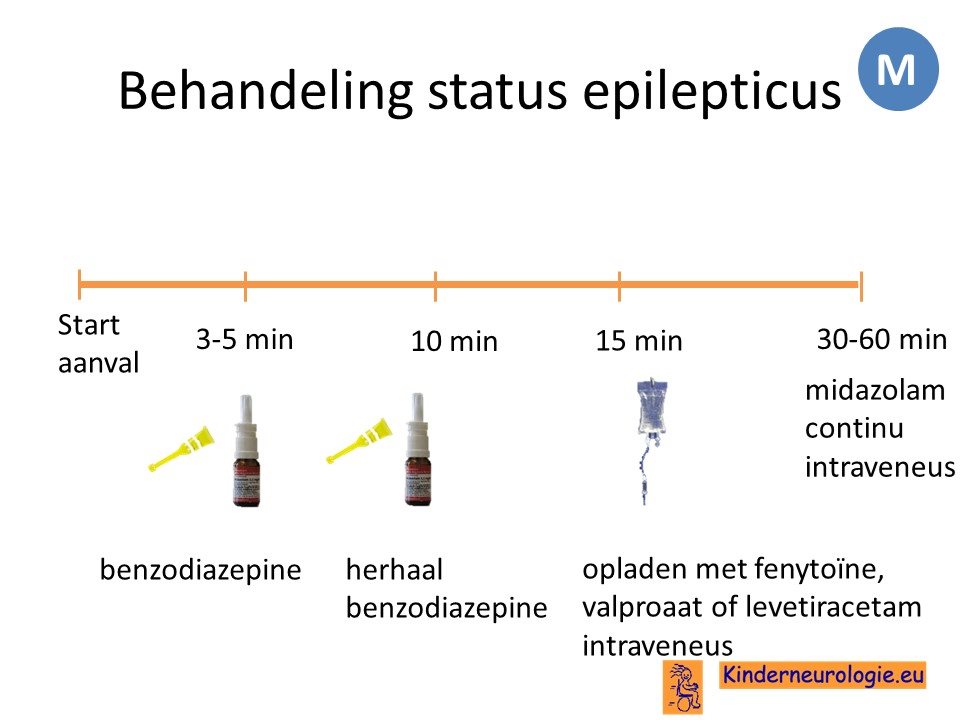 Behandeling status epilepticus

M

Start aanval

3-5 min

10 min

15 min

30-60 min

midazolam continu intraveneus

benzodiazepine

herhaal benzodiazepine

opladen met fenytoïne, valproaat of levetiracetam intraveneus

Kinderneurologie.eu